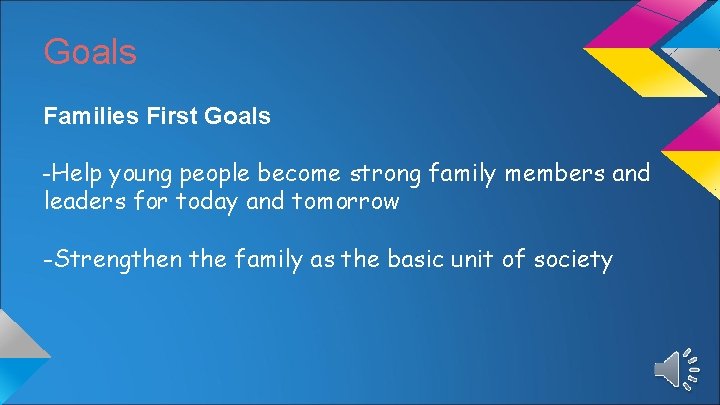 Goals

Families First Goals

-Help young people become strong family members and leaders for today and tomorrow

-Strengthen the family as the basic unit of society